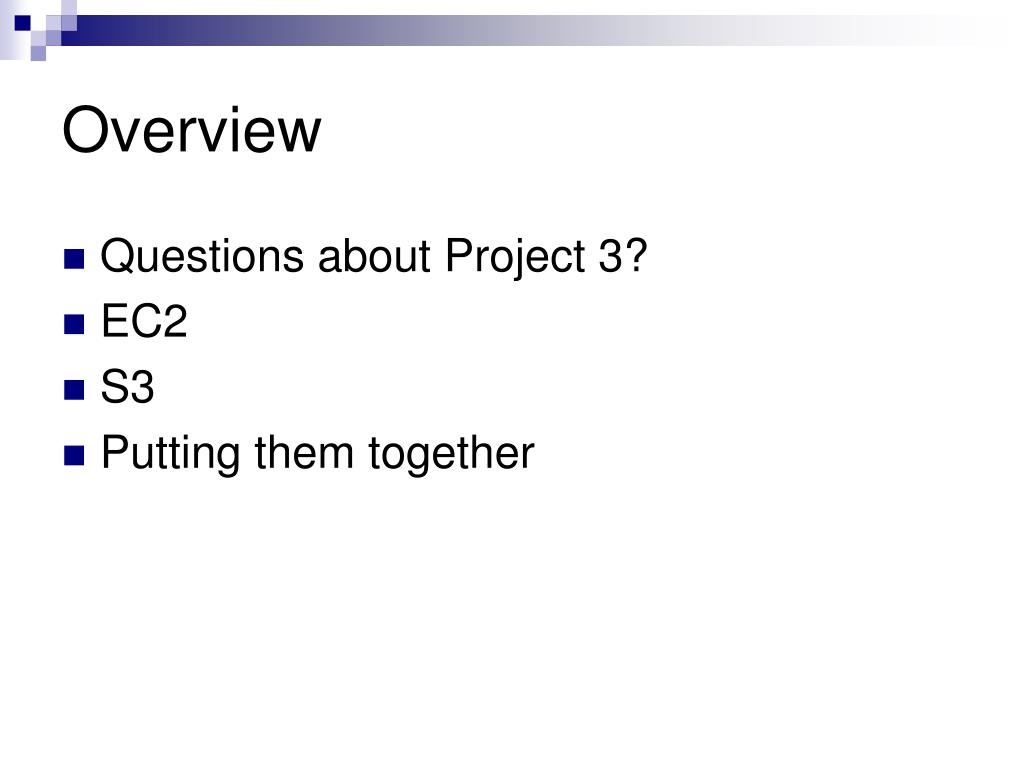 Overview

- Questions about Project 3?
- EC2
- S3
- Putting them together